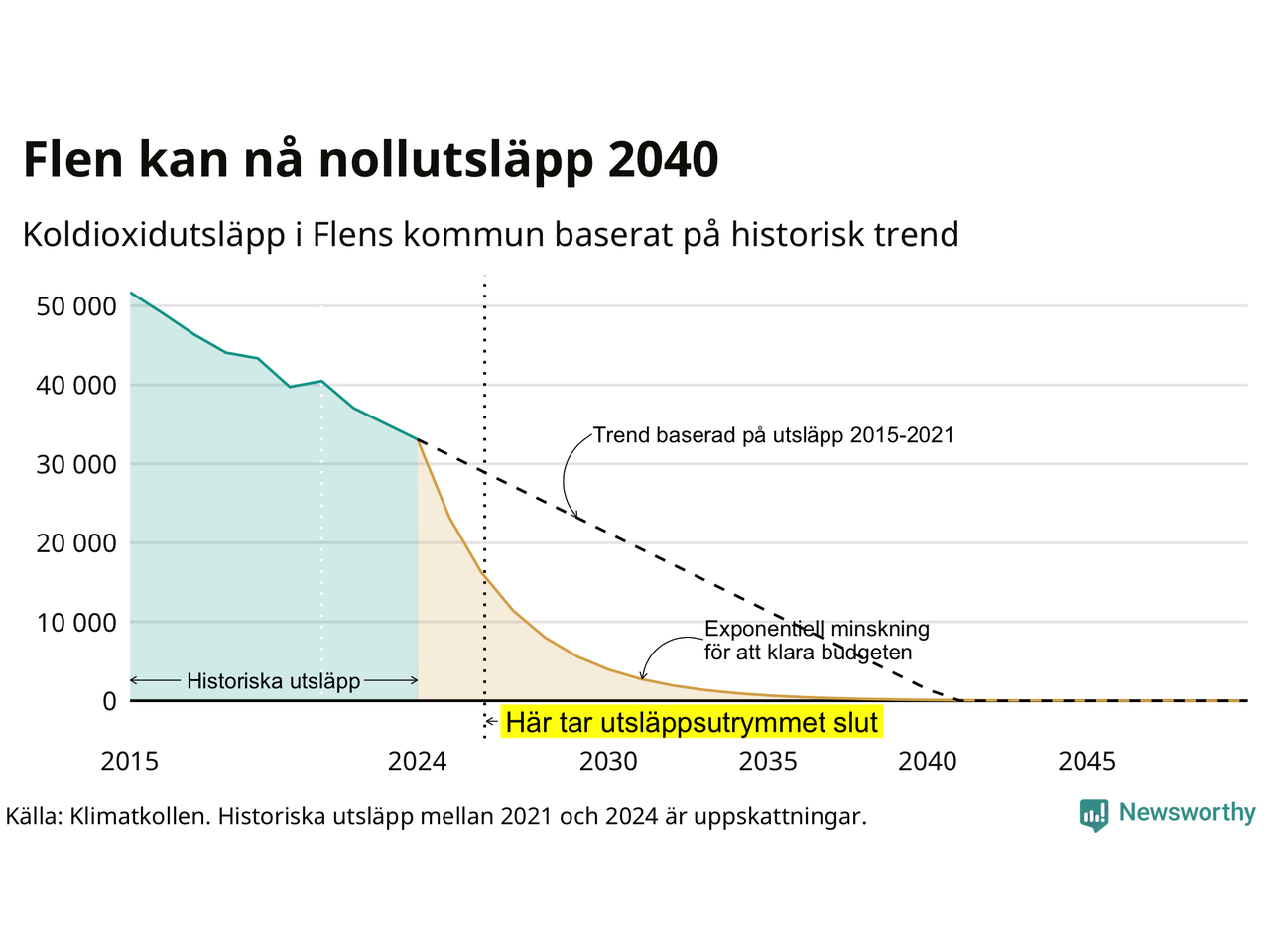 Flen kan nå nollutsläpp 2040

Koldioxidutsläpp i Flens kommun baserat på historisk trend

50 000
40 000
30 000
20 000
10 000
0

Trend baserad på utsläpp 2015-2021

Exponentiell minskning för att klara budgeten

Historiska utsläpp

Här tar utsläppsutrymmet slut

2015
2024
2030
2035
2040
2045

Källa: Klimatkollen. Historiska utsläpp mellan 2021 och 2024 är uppskattningar.

Newsworthy